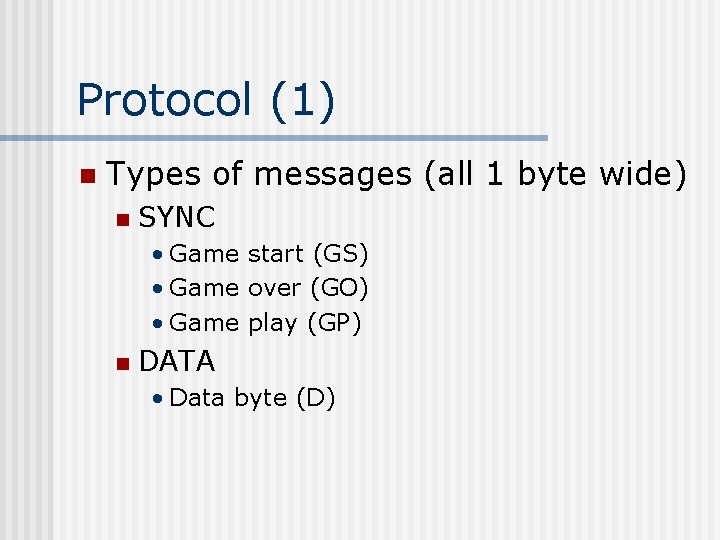 Protocol (1)

Types of messages (all 1 byte wide)
SYNC
Game start (GS)
Game over (GO)
Game play (GP)
DATA
Data byte (D)